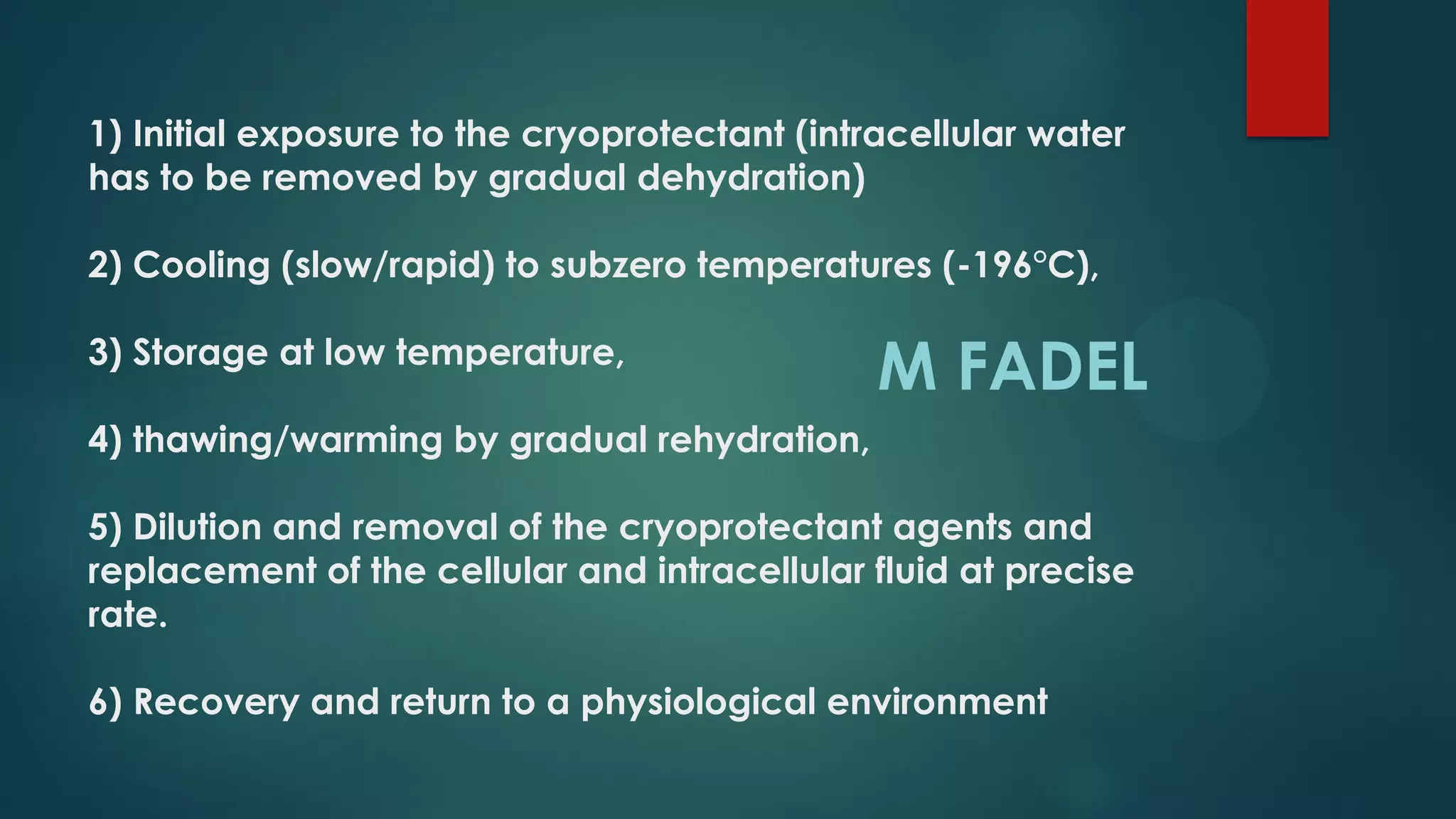 1) Initial exposure to the cryoprotectant (intracellular water has to be removed by gradual dehydration)

2) Cooling (slow/rapid) to subzero temperatures (-196°C),

3) Storage at low temperature,

M FADEL

4) thawing/warming by gradual rehydration,

5) Dilution and removal of the cryoprotectant agents and replacement of the cellular and intracellular fluid at precise rate.

6) Recovery and return to a physiological environment